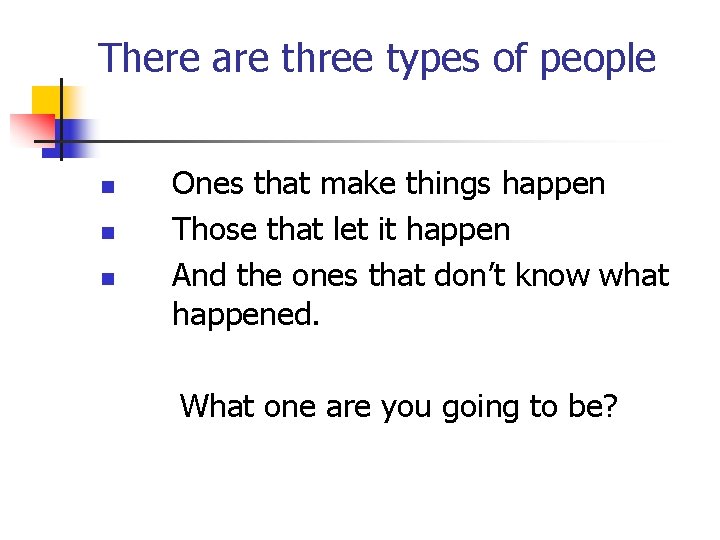 There are three types of people

- Ones that make things happen
- Those that let it happen
- And the ones that don't know what happened.

What one are you going to be?